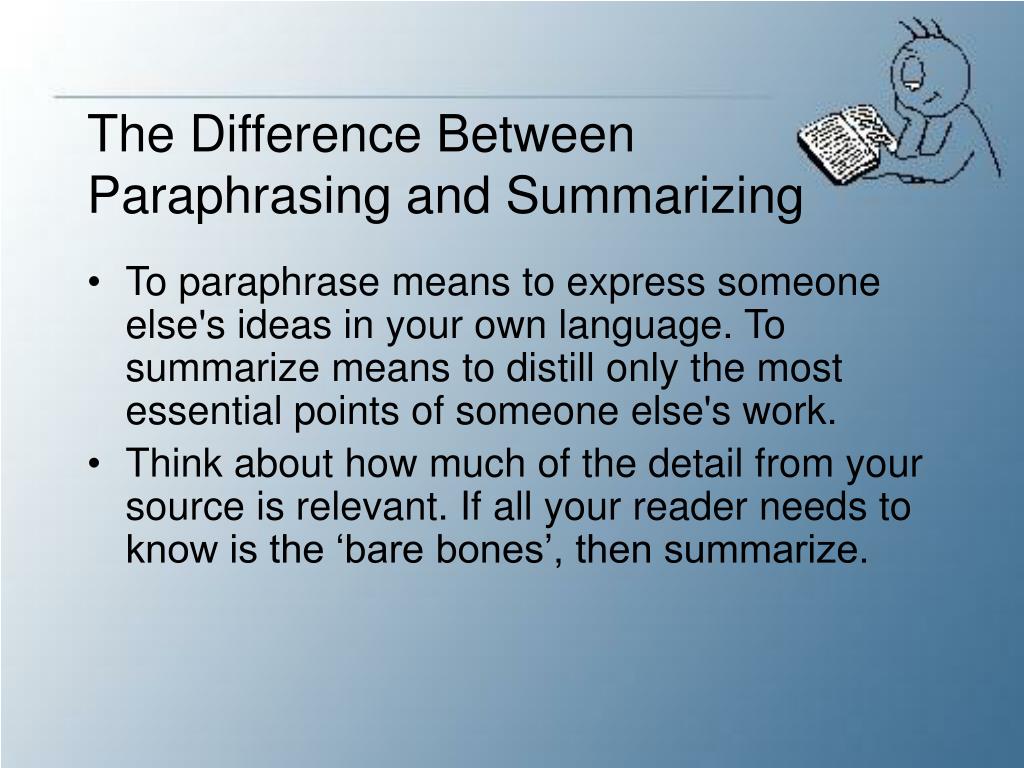 The Difference Between Paraphrasing and Summarizing

• To paraphrase means to express someone else's ideas in your own language. To summarize means to distill only the most essential points of someone else's work.

• Think about how much of the detail from your source is relevant. If all your reader needs to know is the ‘bare bones’, then summarize.